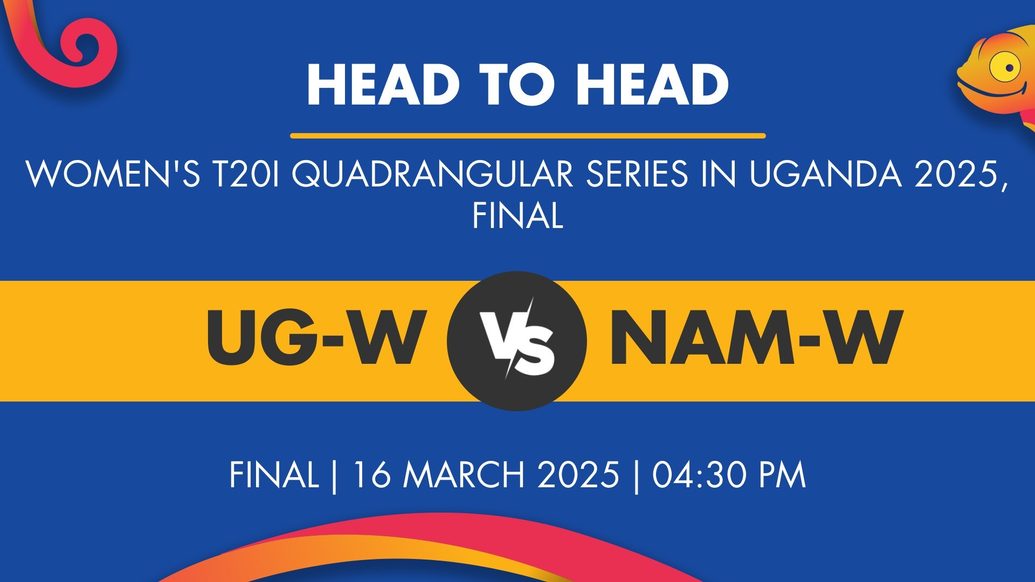 HEAD TO HEAD

WOMEN'S T20I QUADRANGULAR SERIES IN UGANDA 2025, FINAL

UG-W VS NAM-W

FINAL | 16 MARCH 2025 | 04:30 PM